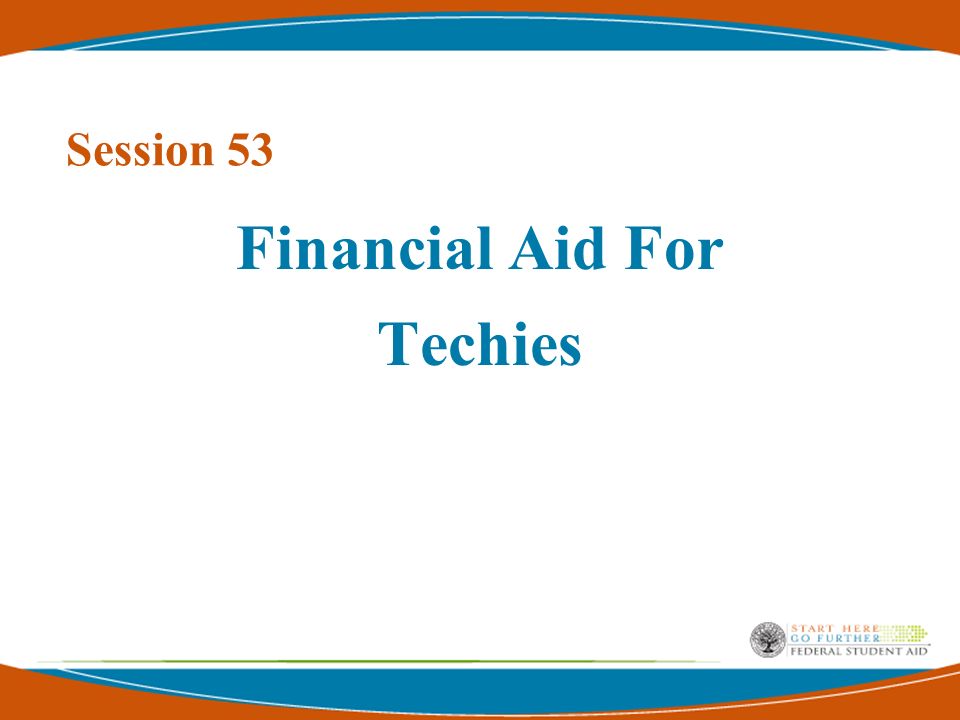 Session 53

Financial Aid For Techies

START HERE
GO FURTHER
FEDERAL STUDENT AID